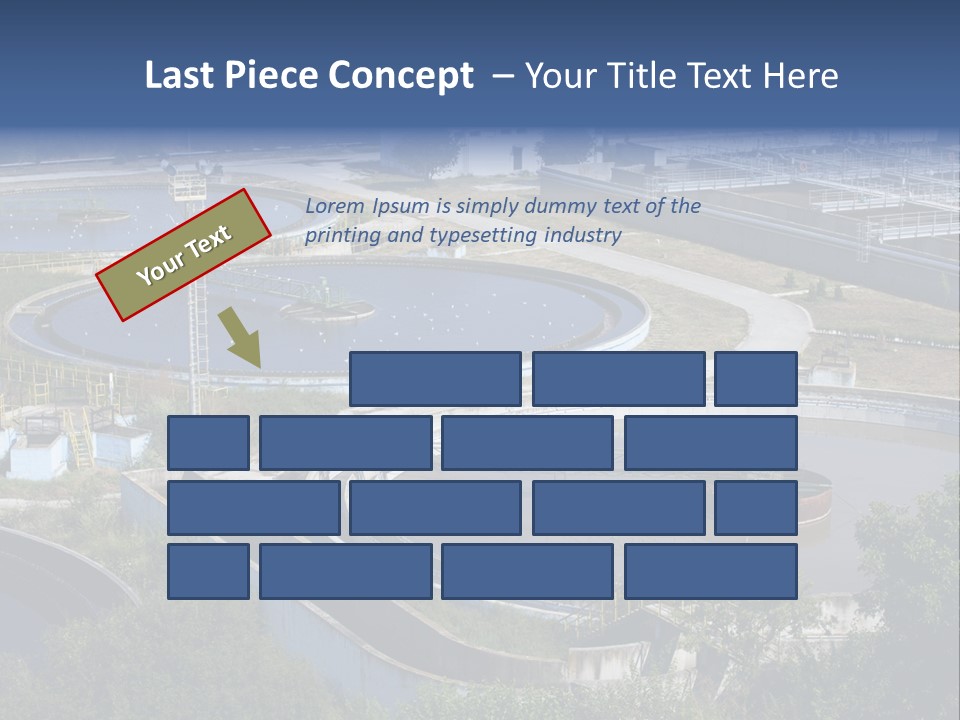 Last Piece Concept – Your Title Text Here

Your Text

Lorem Ipsum is simply dummy text of the printing and typesetting industry